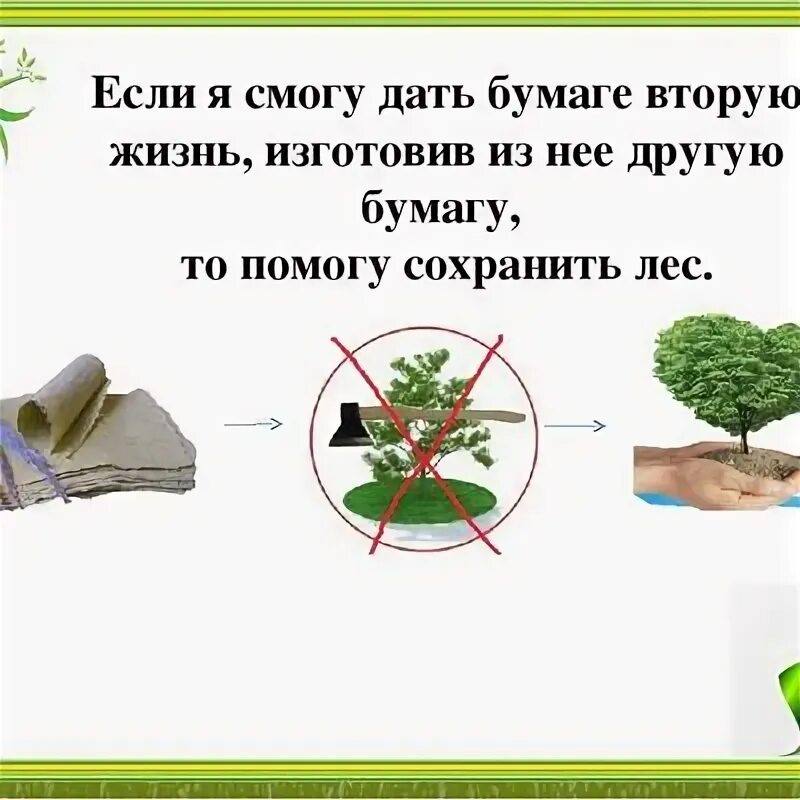 Если я смогу дать бумаге вторую жизнь, изготовив из нее другую бумагу,
то помогу сохранить лес.